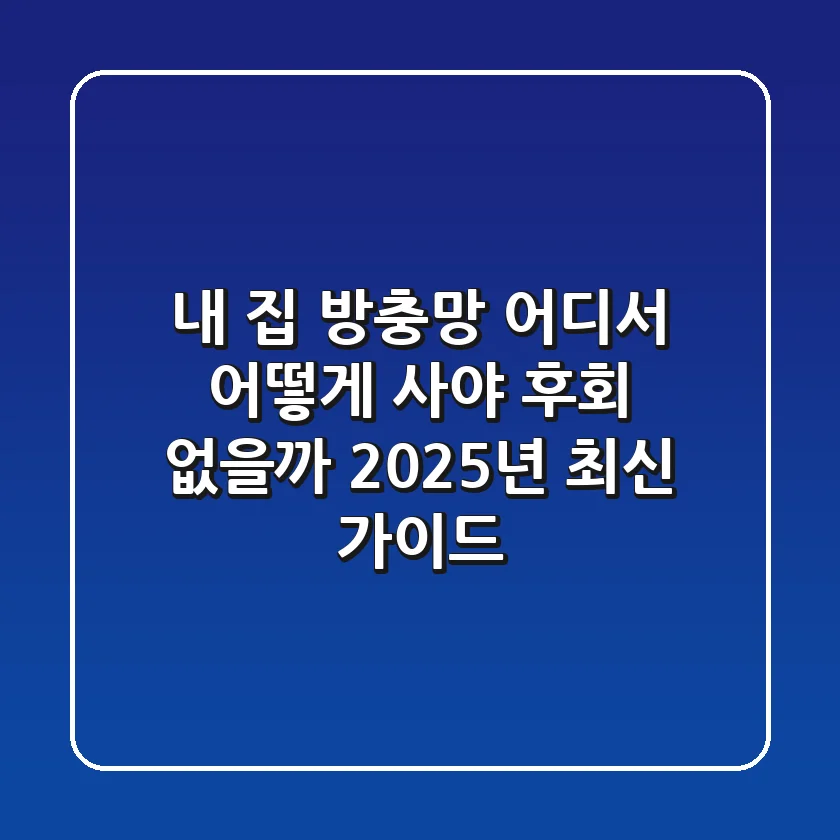 내 집 방충망 어디서 어떻게 사야 후회 없을까 2025년 최신 가이드